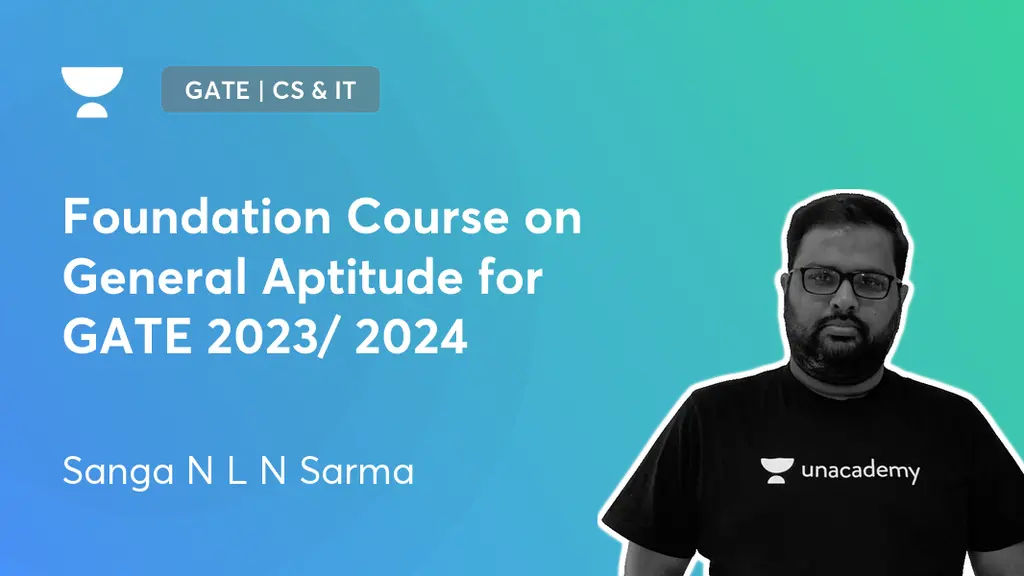 GATE | CS & IT

Foundation Course on General Aptitude for GATE 2023/ 2024

Sanga N L N Sarma

unacademy